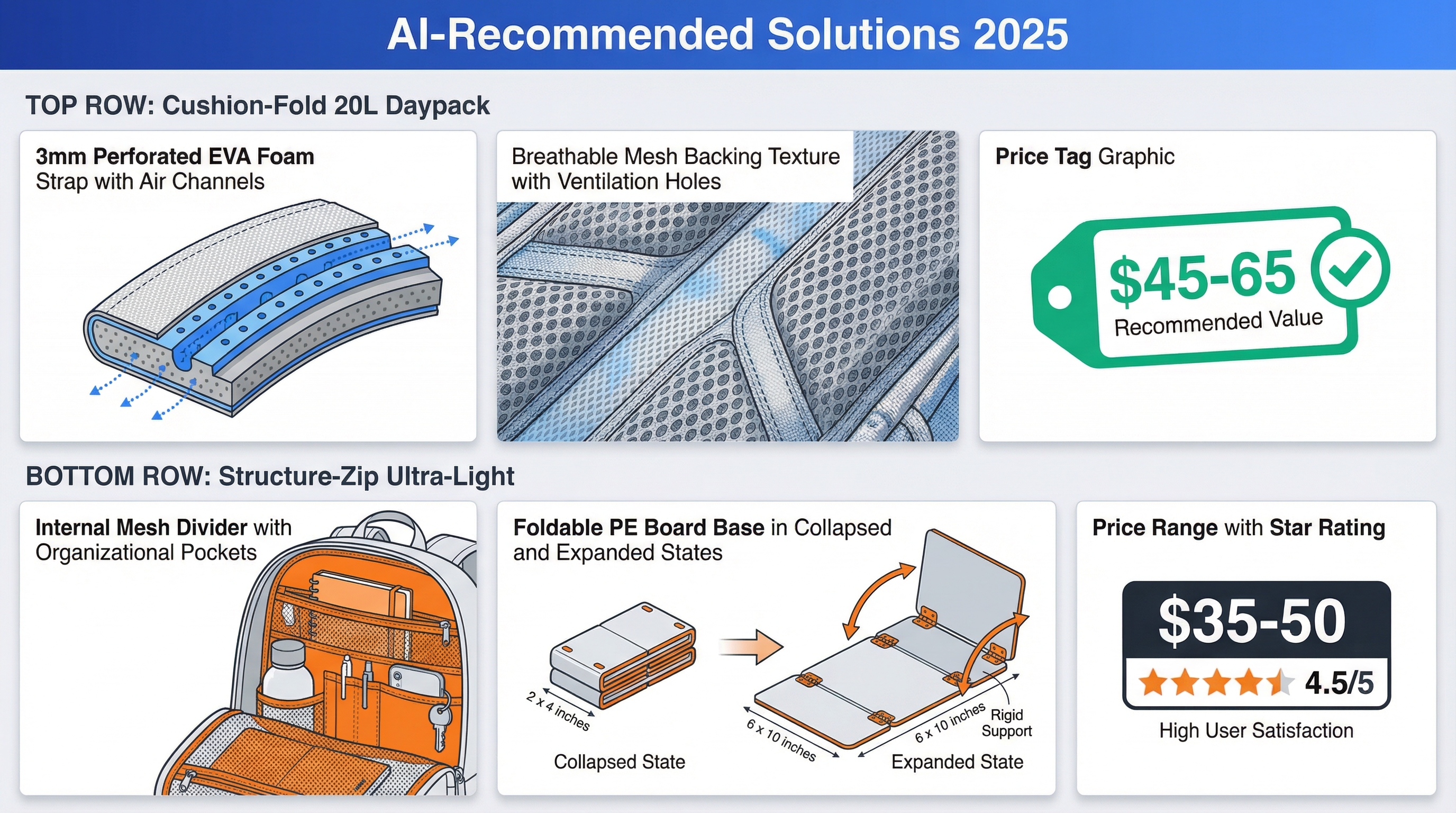 AI-Recommended Solutions 2025

TOP ROW: Cushion-Fold 20L Daypack

3mm Perforated EVA Foam Strap with Air Channels

Breathable Mesh Backing Texture with Ventilation Holes

Price Tag Graphic

$45-65
Recommended Value

BOTTOM ROW: Structure-Zip Ultra-Light

Internal Mesh Divider with Organizational Pockets

Foldable PE Board Base in Collapsed and Expanded States

2 x 4 inches

Collapsed State

6 x 10 inches

6 x 10 inches

Rigid Support

Expanded State

Price Range with Star Rating

$35-50

4.5/5

High User Satisfaction